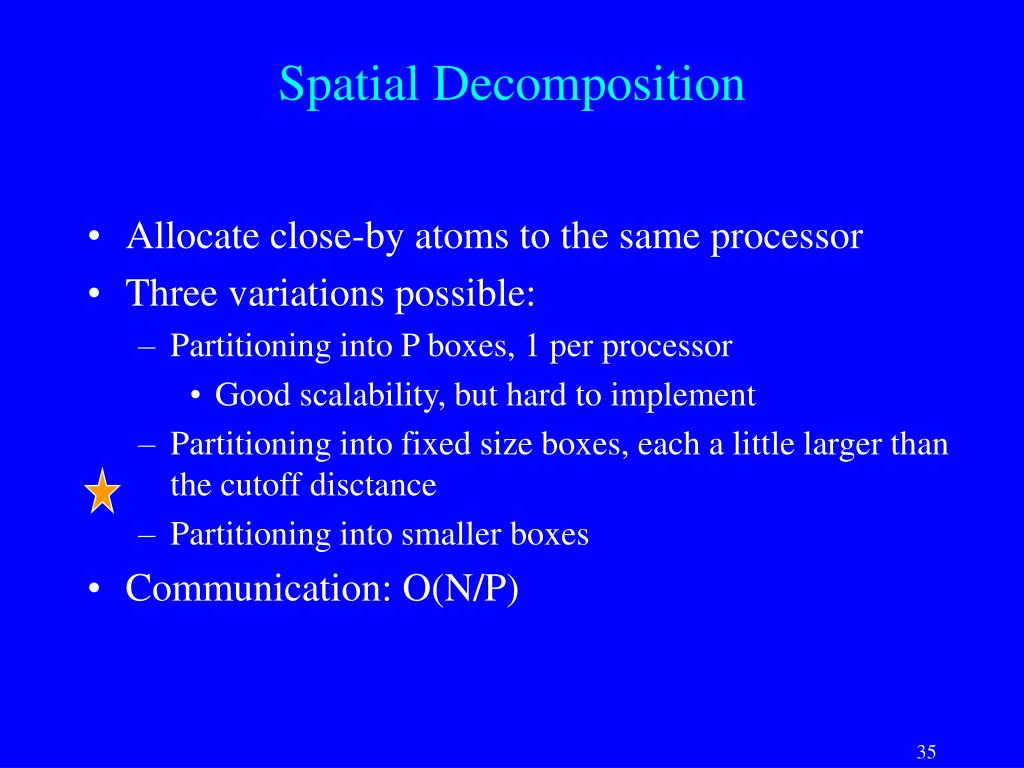 Spatial Decomposition

• Allocate close-by atoms to the same processor
• Three variations possible:
– Partitioning into P boxes, 1 per processor
• Good scalability, but hard to implement
– Partitioning into fixed size boxes, each a little larger than the cutoff disctance
– Partitioning into smaller boxes
• Communication: O(N/P)

35